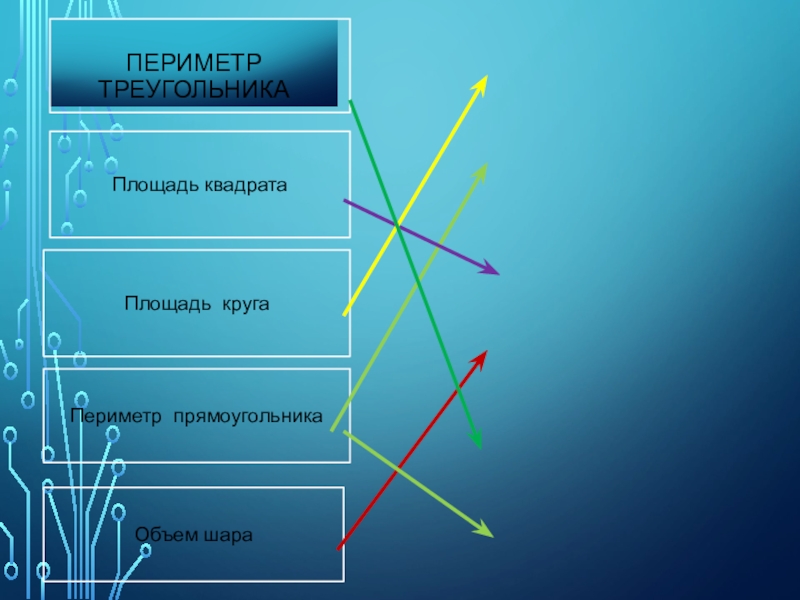 ПЕРИМЕТР ТРЕУГОЛЬНИКА

Площадь квадрата

Площадь круга

Периметр прямоугольника

Объем шара